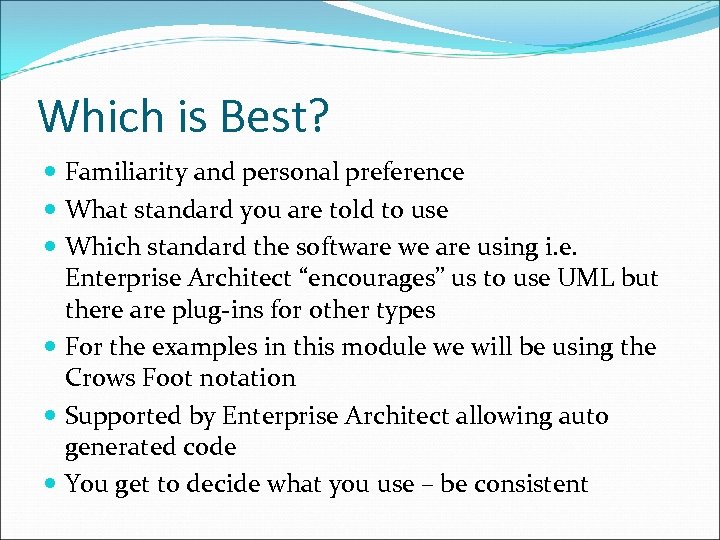 Which is Best?

- Familiarity and personal preference
- What standard you are told to use
- Which standard the software we are using i.e. Enterprise Architect “encourages” us to use UML but there are plug-ins for other types
- For the examples in this module we will be using the Crows Foot notation
- Supported by Enterprise Architect allowing auto generated code
- You get to decide what you use – be consistent